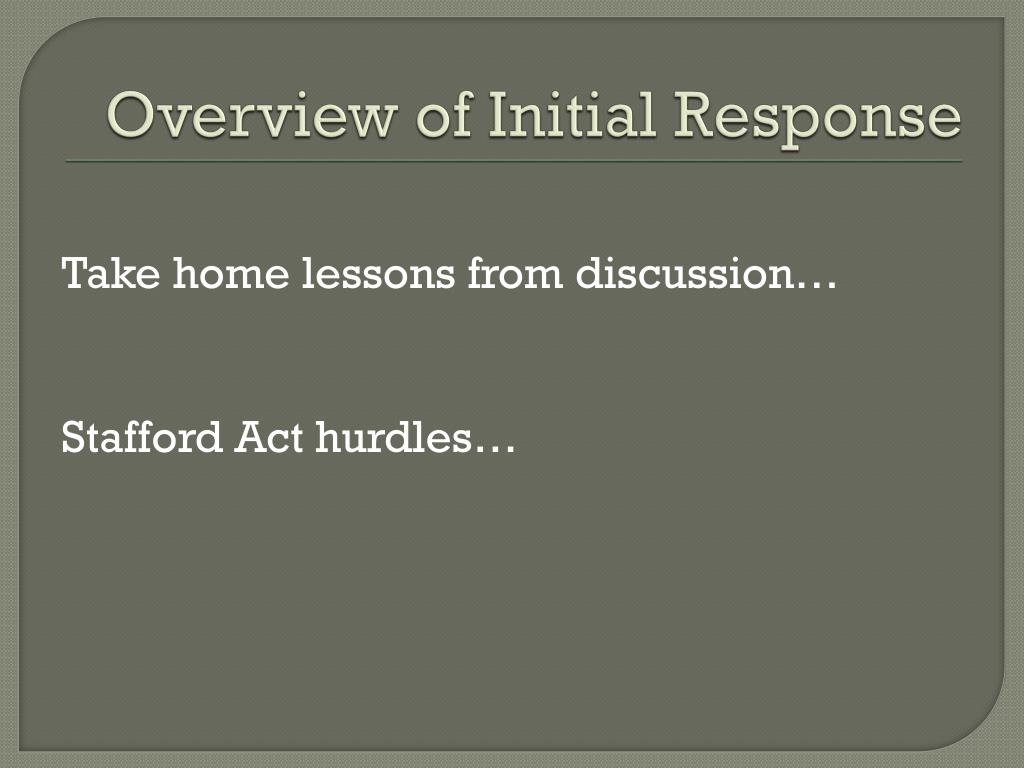 Overview of Initial Response

Take home lessons from discussion…

Stafford Act hurdles…